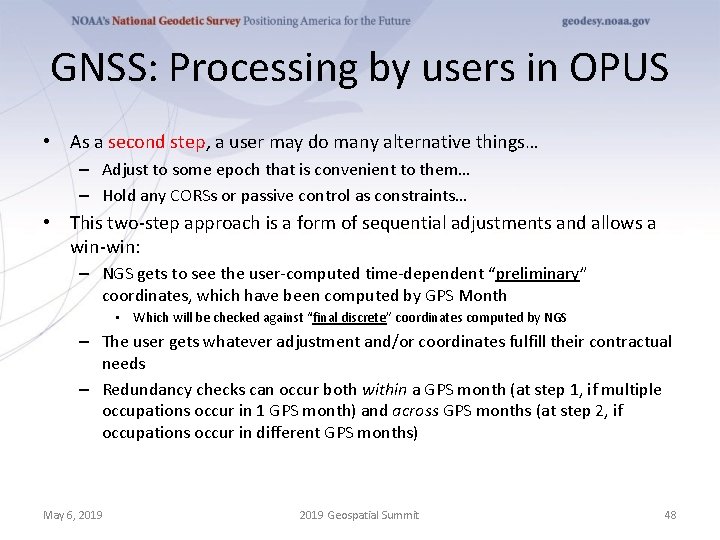 NOAA's National Geodetic Survey Positioning America for the Future geodesy.noaa.gov

GNSS: Processing by users in OPUS

• As a second step, a user may do many alternative things…
– Adjust to some epoch that is convenient to them…
– Hold any CORSs or passive control as constraints…

• This two-step approach is a form of sequential adjustments and allows a win-win:
– NGS gets to see the user-computed time-dependent "preliminary" coordinates, which have been computed by GPS Month
• Which will be checked against "final discrete" coordinates computed by NGS
– The user gets whatever adjustment and/or coordinates fulfill their contractual needs
– Redundancy checks can occur both within a GPS month (at step 1, if multiple occupations occur in 1 GPS month) and across GPS months (at step 2, if occupations occur in different GPS months)

May 6, 2019 2019 Geospatial Summit 48